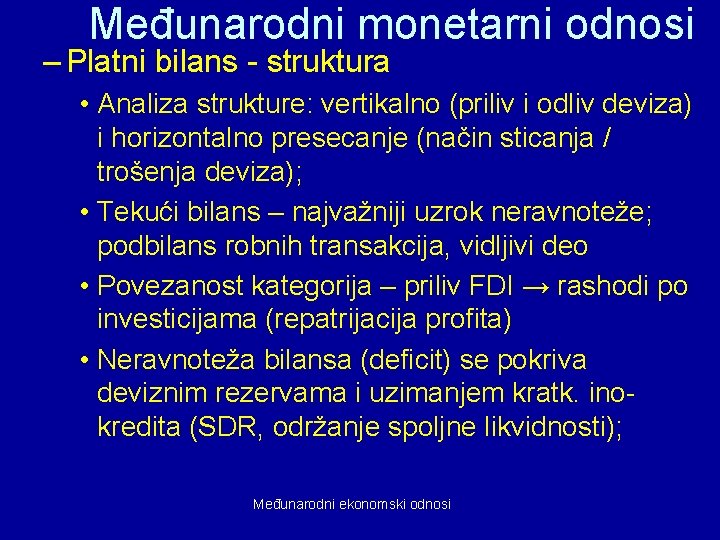 Međunarodni monetarni odnosi

– Platni bilans - struktura

• Analiza strukture: vertikalno (priliv i odliv deviza) i horizontalno presecanje (način sticanja / trošenja deviza);

• Tekući bilans – najvažniji uzrok neravnoteže; podbilans robnih transakcija, vidljivi deo

• Povezanost kategorija – priliv FDI → rashodi po investicijama (repatrijacija profita)

• Neravnoteža bilansa (deficit) se pokriva deviznim rezervama i uzimanjem kratk. ino-kredita (SDR, održanje spoljne likvidnosti);

Međunarodni ekonomski odnosi